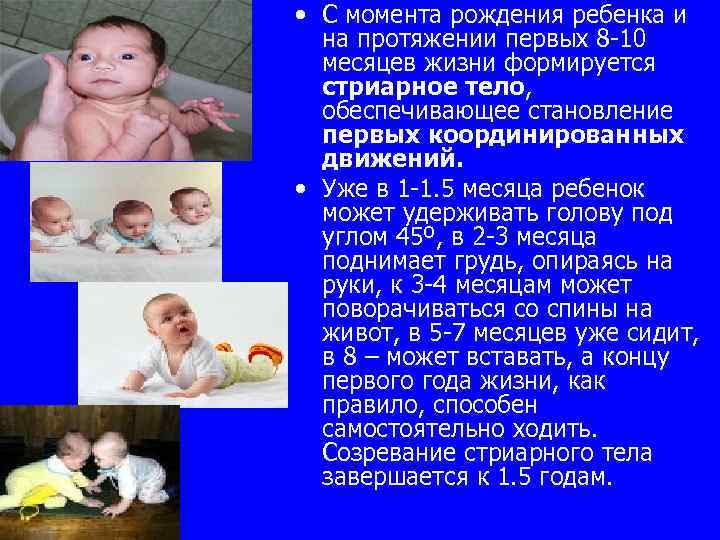 • С момента рождения ребенка и на протяжении первых 8-10 месяцев жизни формируется **стриарное тело**, обеспечивающее становление **первых координированных движений.**

• Уже в 1-1.5 месяца ребенок может удерживать голову под углом 45º, в 2-3 месяца поднимает грудь, опираясь на руки, к 3-4 месяцам может поворачиваться со спины на живот, в 5-7 месяцев уже сидит, в 8 – может вставать, а концу первого года жизни, как правило, способен самостоятельно ходить. Созревание стриарного тела завершается к 1.5 годам.